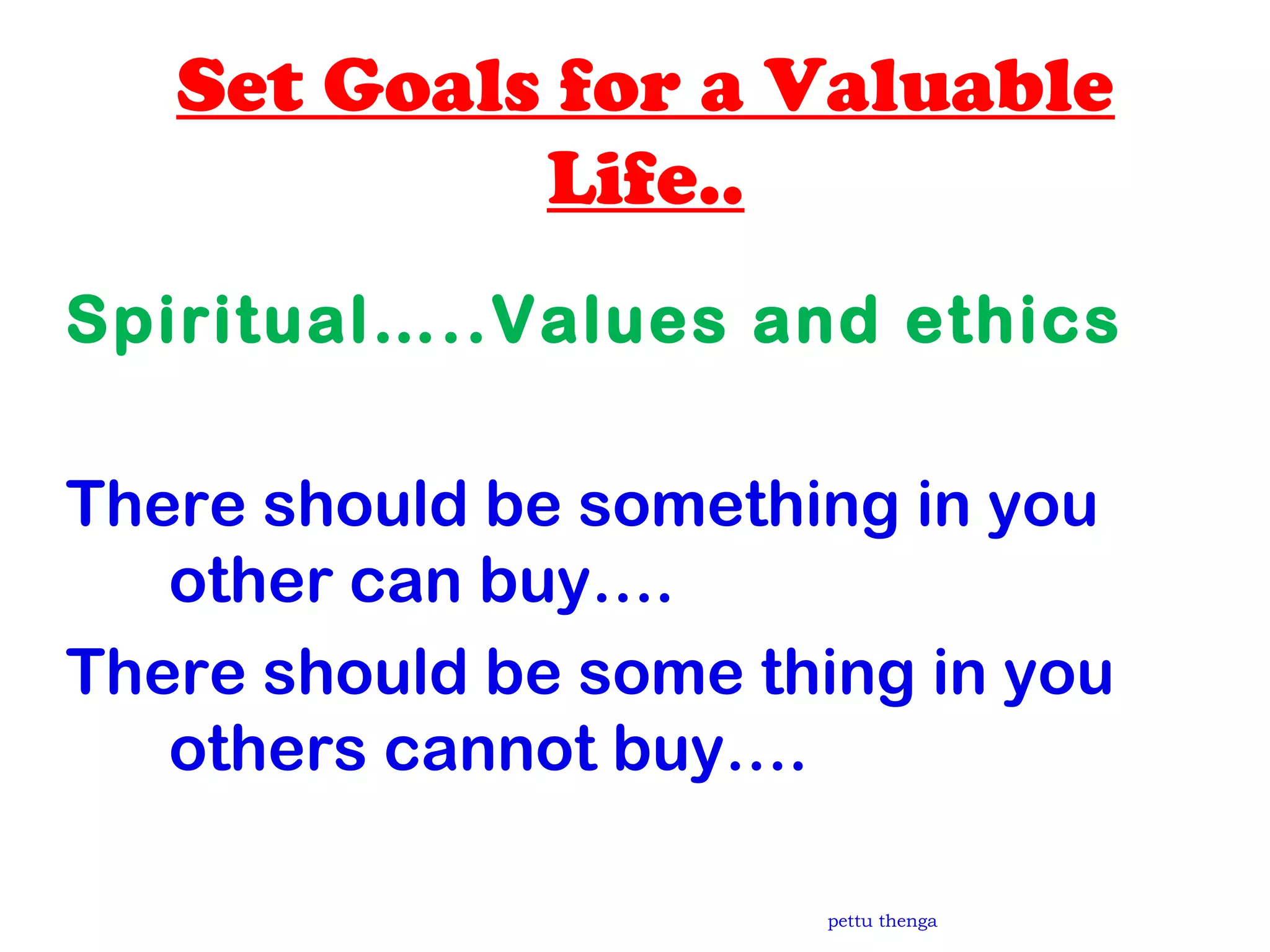 Set Goals for a Valuable Life..

Spiritual.....Values and ethics

There should be something in you other can buy....

There should be some thing in you others cannot buy....

pettu thenga